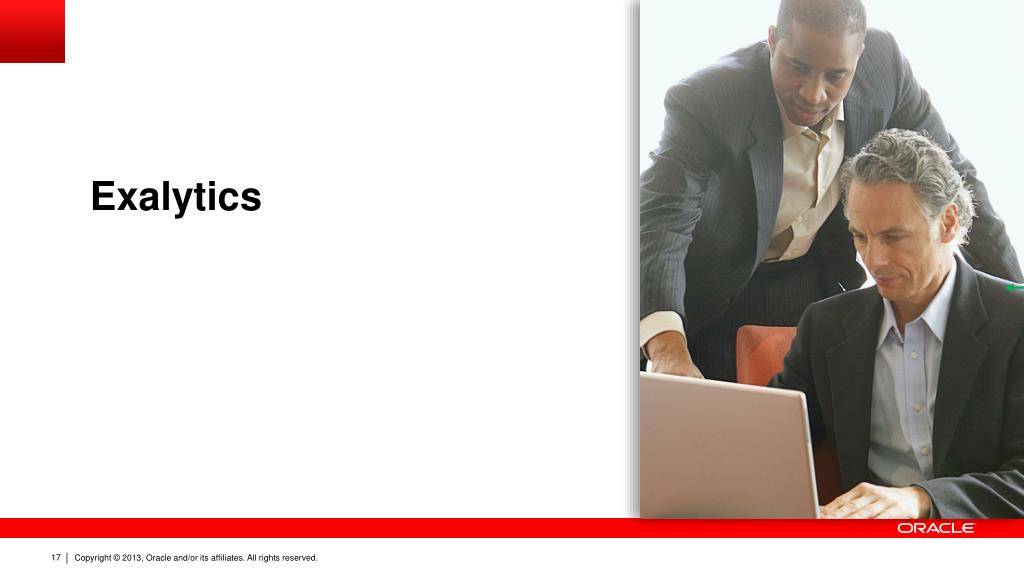 Exalytics

ORACLE

17 | Copyright © 2013, Oracle and/or its affiliates. All rights reserved.